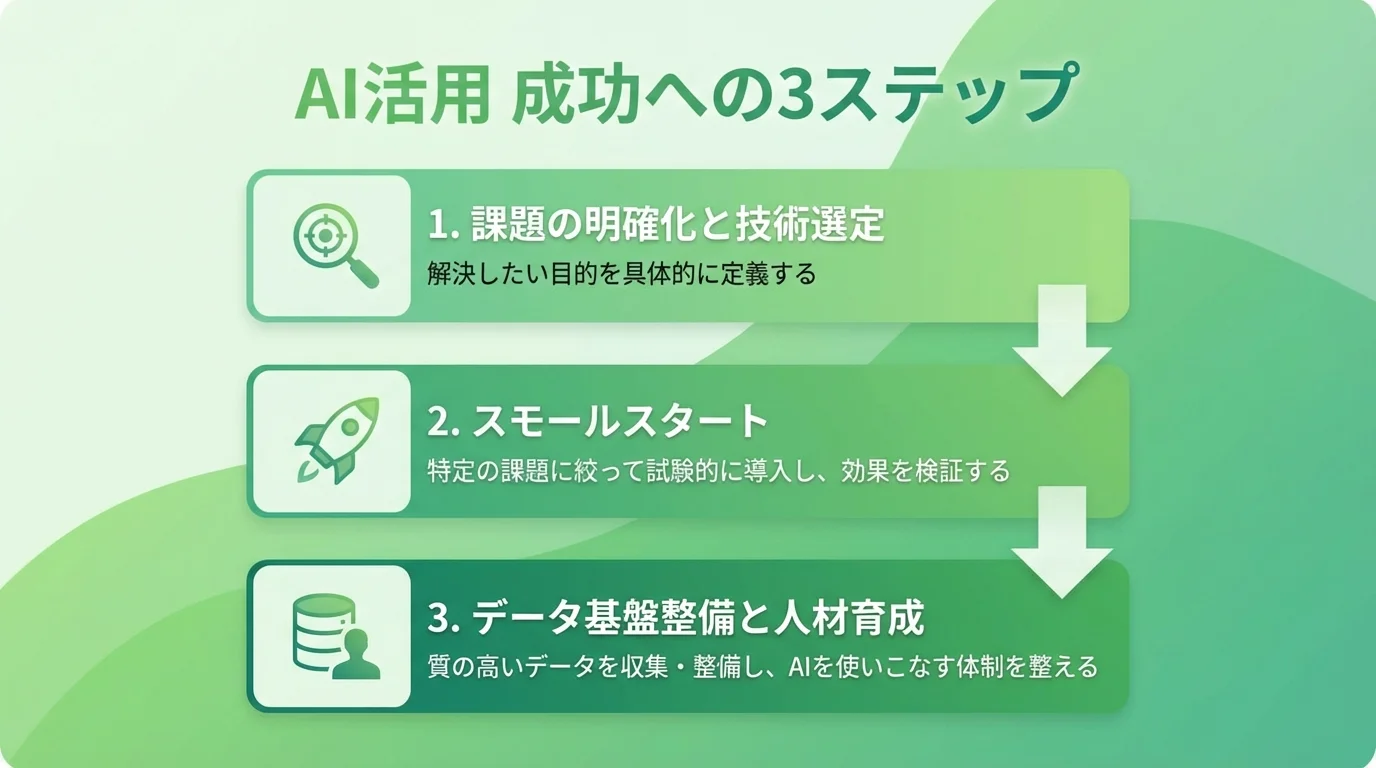 AI活用 成功への3ステップ

1. 課題の明確化と技術選定

解決したい目的を具体的に定義する

2. スモールスタート

特定の課題に絞って試験的に導入し、効果を検証する

3. データ基盤整備と人材育成

質の高いデータを収集・整備し、AIを使いこなす体制を整える